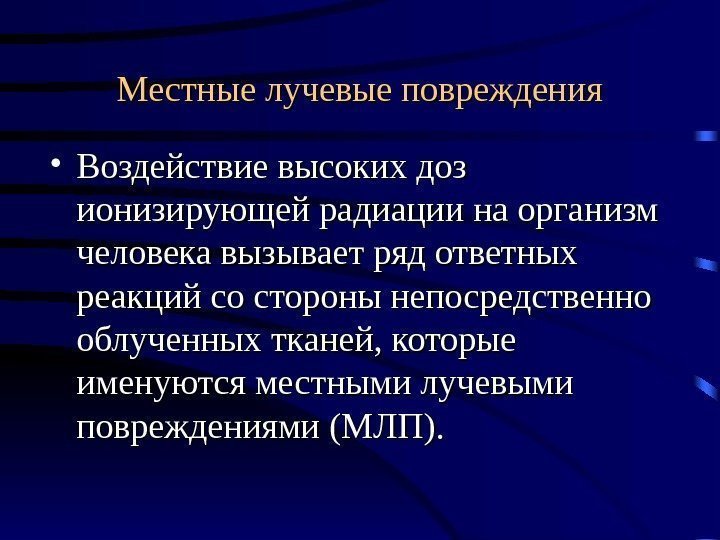 Местные лучевые повреждения

• Воздействие высоких доз ионизирующей радиации на организм человека вызывает ряд ответных реакций со стороны непосредственно облученных тканей, которые именуются местными лучевыми повреждениями (МЛП).